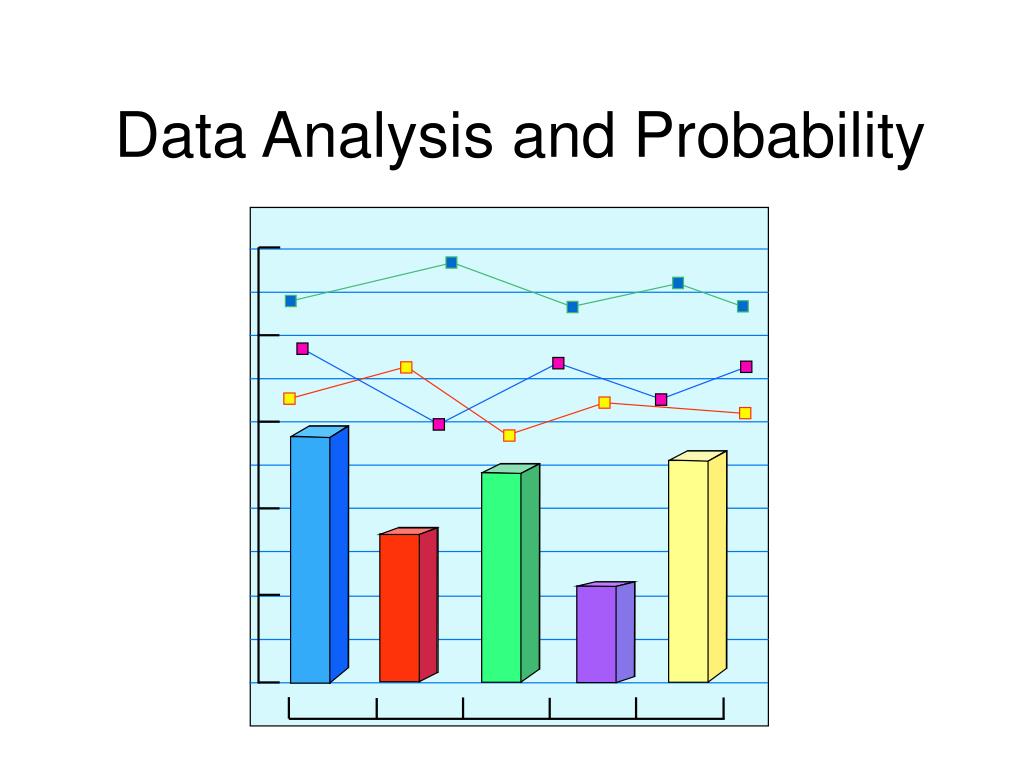 Data Analysis and Probability